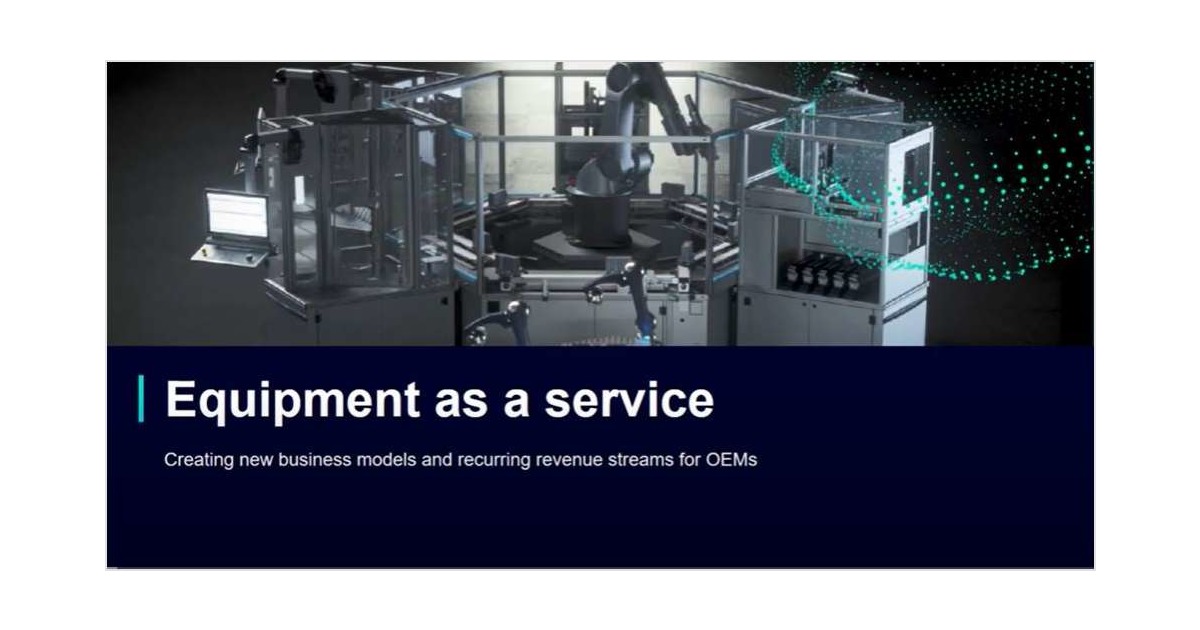 Equipment as a service

Creating new business models and recurring revenue streams for OEMs